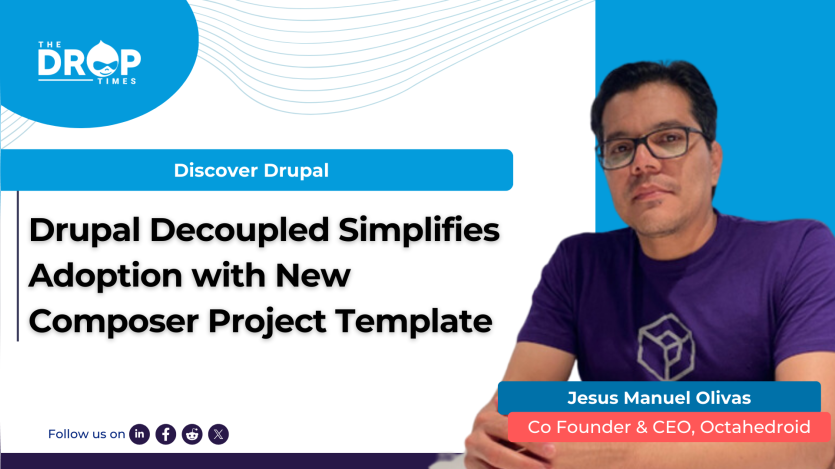 THE DROP TIMES

Discover Drupal

Drupal Decoupled Simplifies Adoption with New Composer Project Template

Jesus Manuel Olivas

Co Founder & CEO, Octahedroid

Follow us on